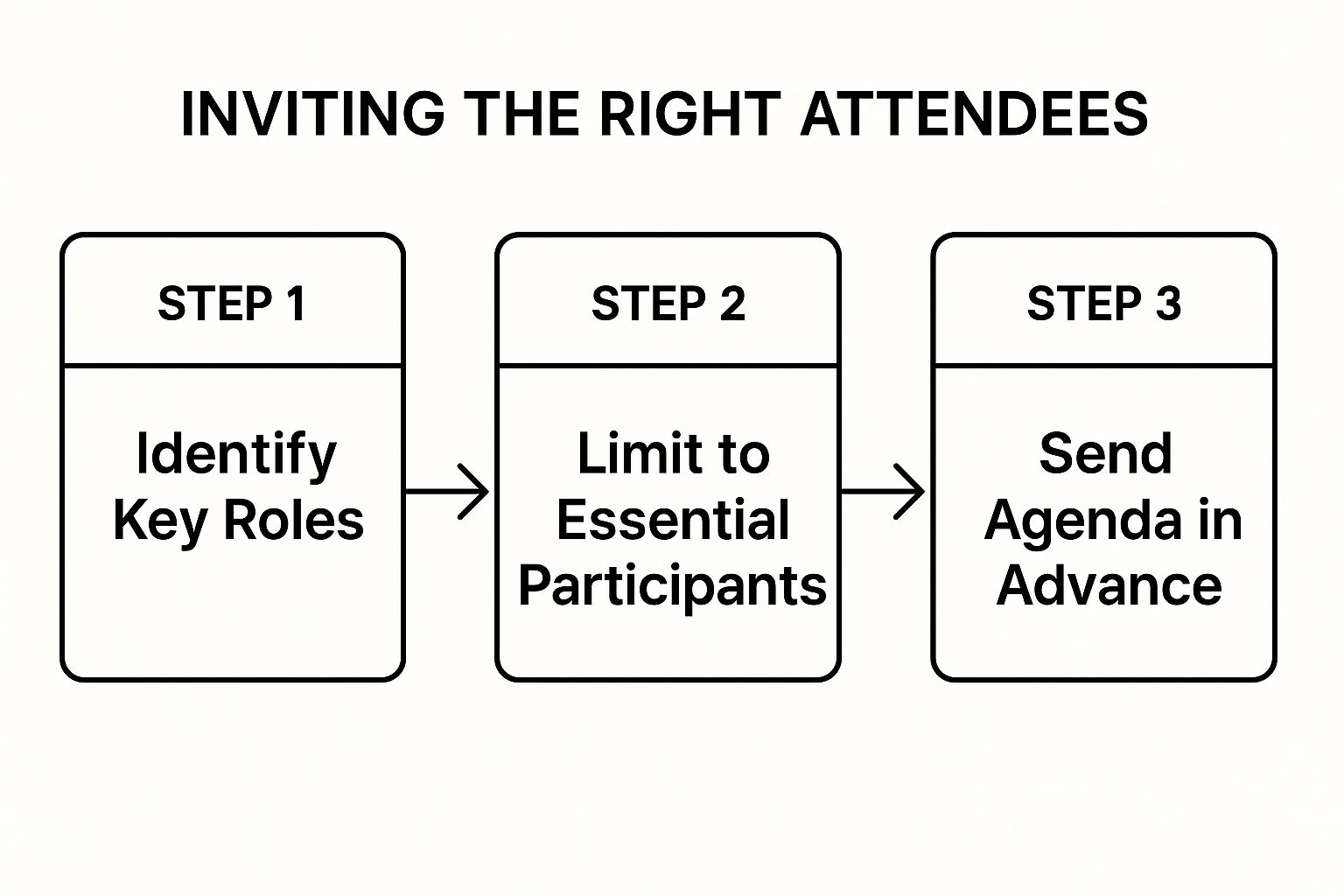 INVITING THE RIGHT ATTENDEES

STEP 1

Identify Key Roles

STEP 2

Limit to Essential Participants

STEP 3

Send Agenda in Advance